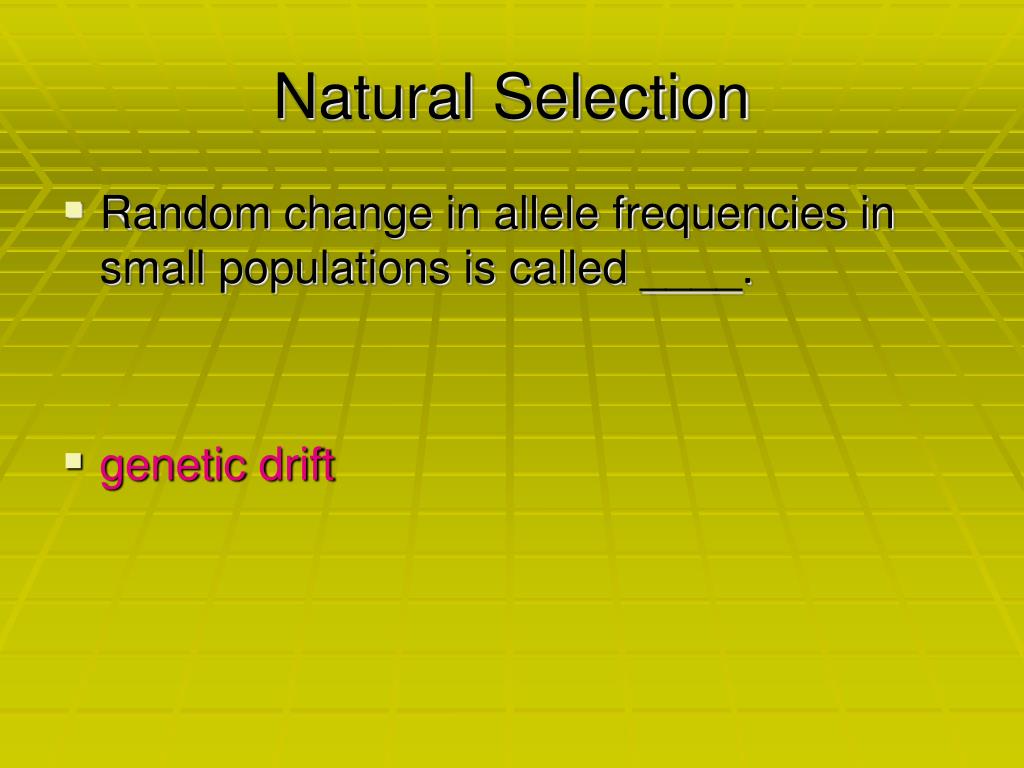 Natural Selection

▪ Random change in allele frequencies in small populations is called ____.

▪ genetic drift